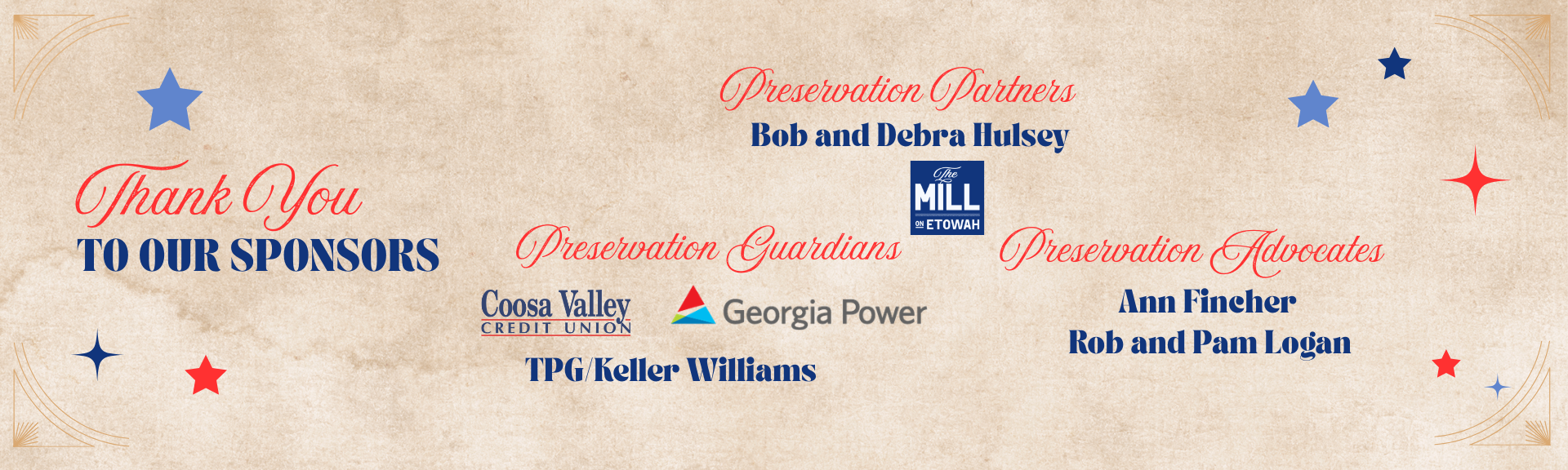 Thank You
TO OUR SPONSORS

Preservation Partners
Bob and Debra Hulsey

The
MILL
ON ETOWAH

Preservation Guardians

Coosa Valley
CREDIT UNION

Georgia Power

TPG/Keller Williams

Preservation Advocates
Ann Fincher
Rob and Pam Logan